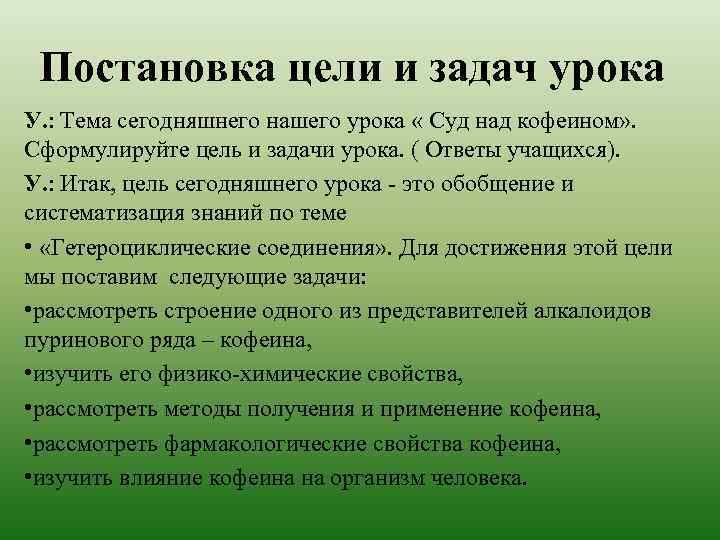 Постановка цели и задач урока

У.: Тема сегодняшнего нашего урока « Суд над кофеином». Сформулируйте цель и задачи урока. ( Ответы учащихся).

У.: Итак, цель сегодняшнего урока - это обобщение и систематизация знаний по теме

• «Гетероциклические соединения». Для достижения этой цели мы поставим следующие задачи:

•рассмотреть строение одного из представителей алкалоидов пуринового ряда – кофеина,

•изучить его физико-химические свойства,

•рассмотреть методы получения и применение кофеина,

•рассмотреть фармакологические свойства кофеина,

•изучить влияние кофеина на организм человека.